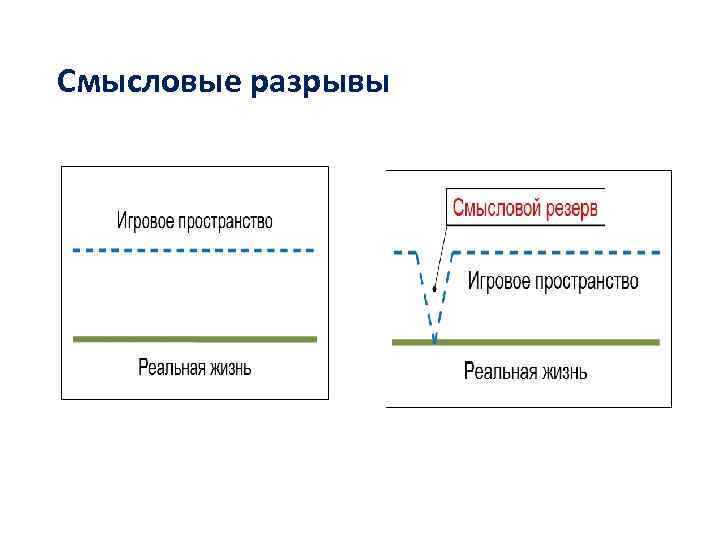 Смысловые разрывы

Игровое пространство

Реальная жизнь

Смысловой резерв

Игровое пространство

Реальная жизнь